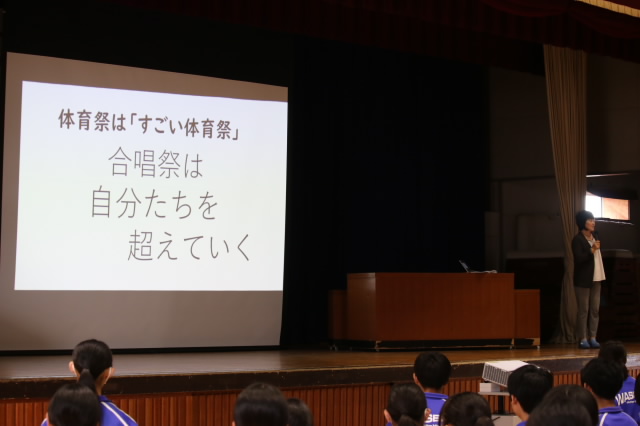 体育祭は「すごい体育祭」

合唱祭は
自分たちを
超えていく